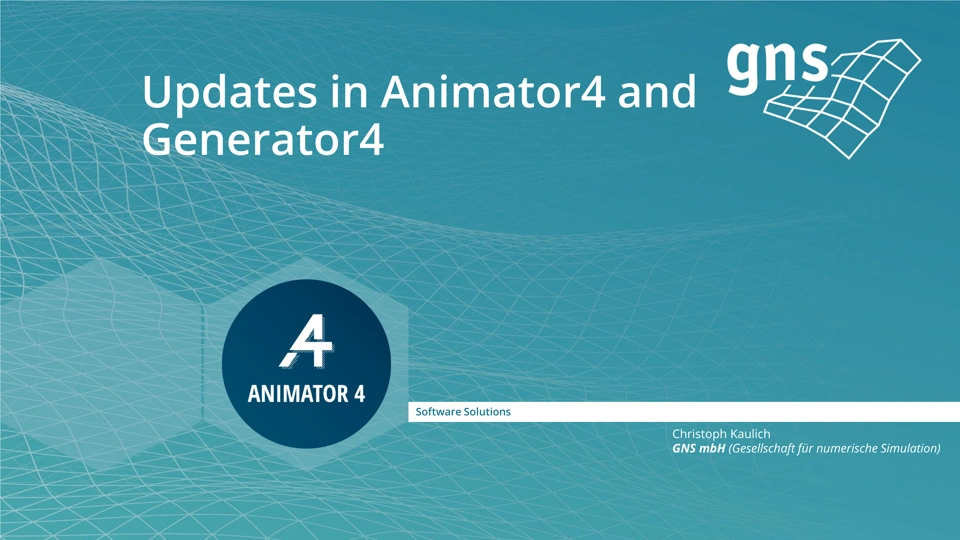 Updates in Animator4 and Generator4

gns

ANIMATOR 4

Software Solutions

Christoph Kaulich
GNS mbH (Gesellschaft für numerische Simulation)